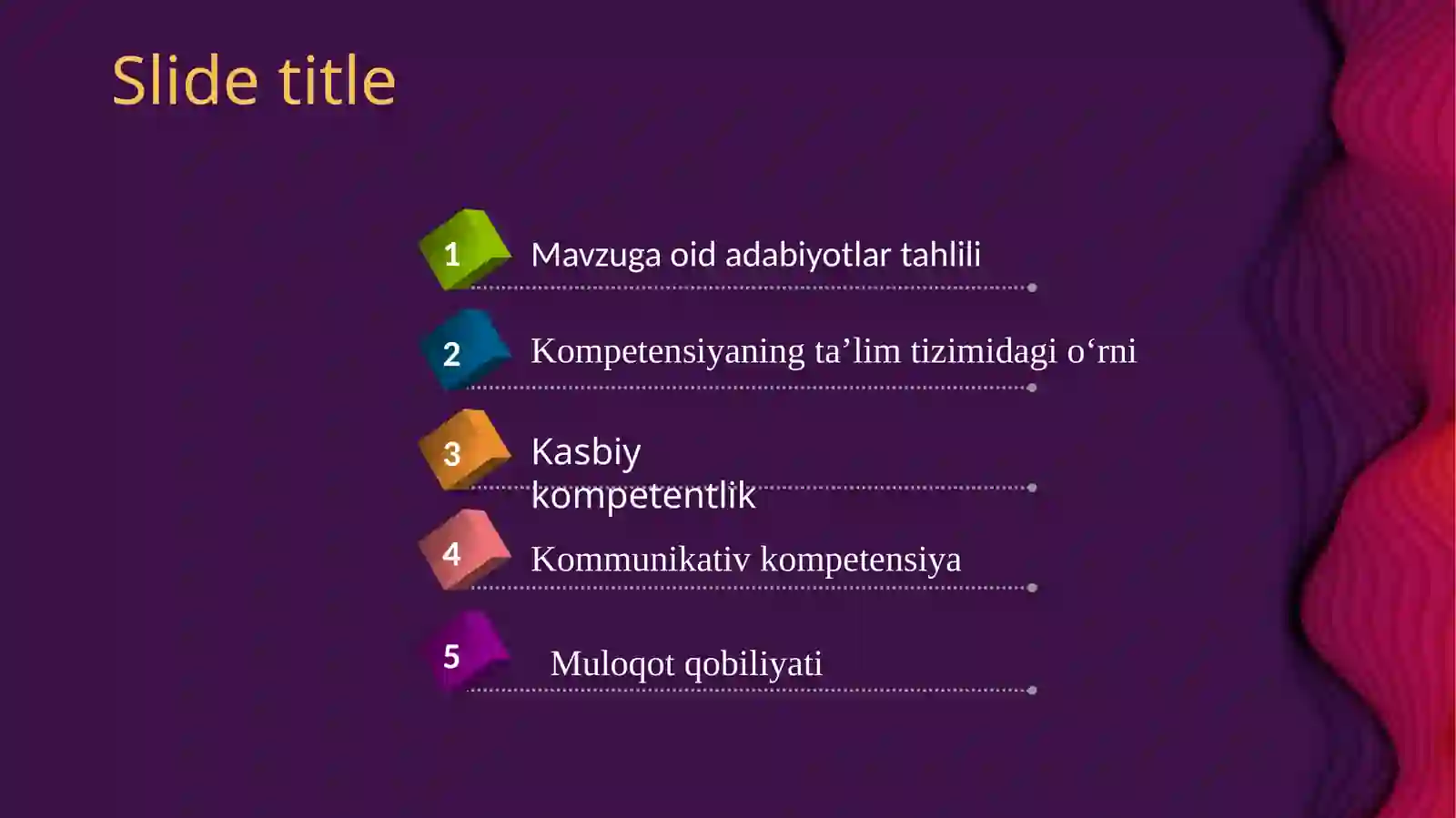 Slide title

1 Mavzuga oid adabiyotlar tahlili

2 Kompetensiyaning ta’lim tizimidagi o‘rni

3 Kasbiy kompetentlik

4 Kommunikativ kompetensiya

5 Muloqot qobiliyati